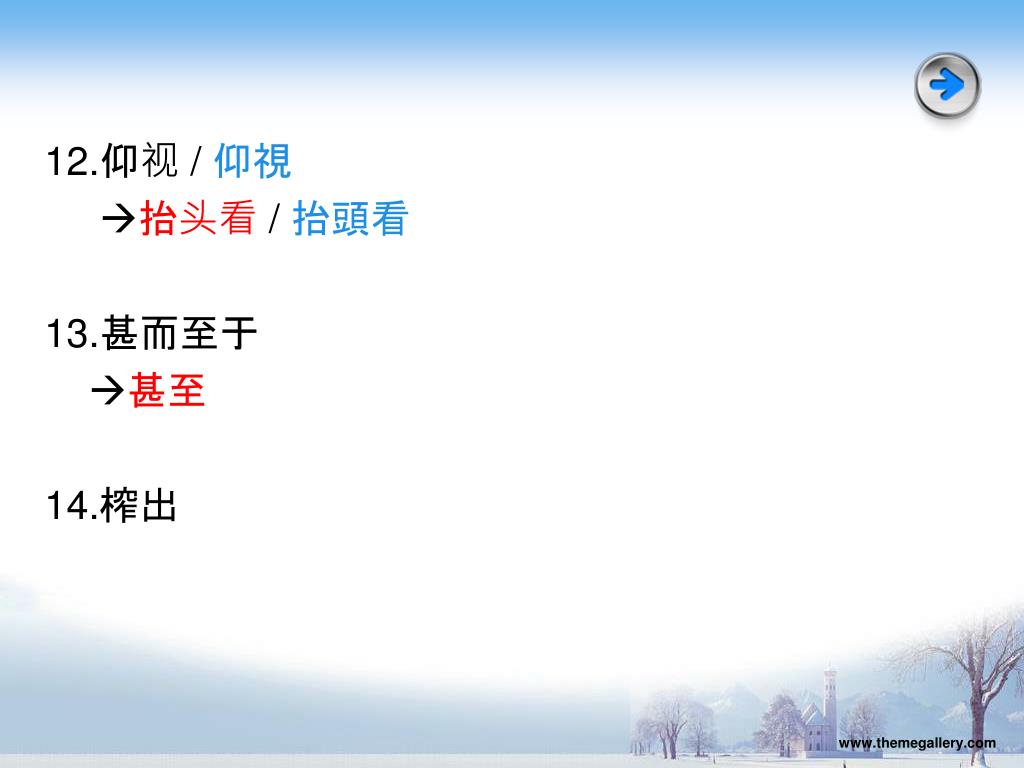 12.仰视 / 仰視

→抬头看 / 抬頭看

13.甚而至于

→甚至

14.榨出

www.themegallery.com